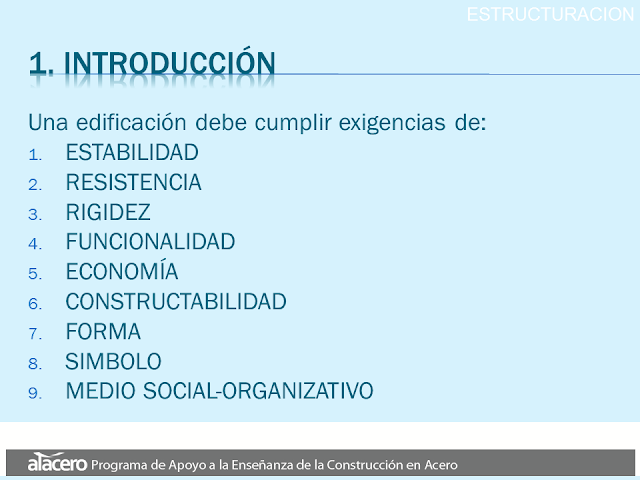 ESTRUCTURACION

1. INTRODUCCIÓN

Una edificación debe cumplir exigencias de:

1. ESTABILIDAD
2. RESISTENCIA
3. RIGIDEZ
4. FUNCIONALIDAD
5. ECONOMÍA
6. CONSTRUCTABILIDAD
7. FORMA
8. SIMBOLO
9. MEDIO SOCIAL-ORGANIZATIVO

alacero Programa de Apoyo a la Enseñanza de la Construcción en Acero